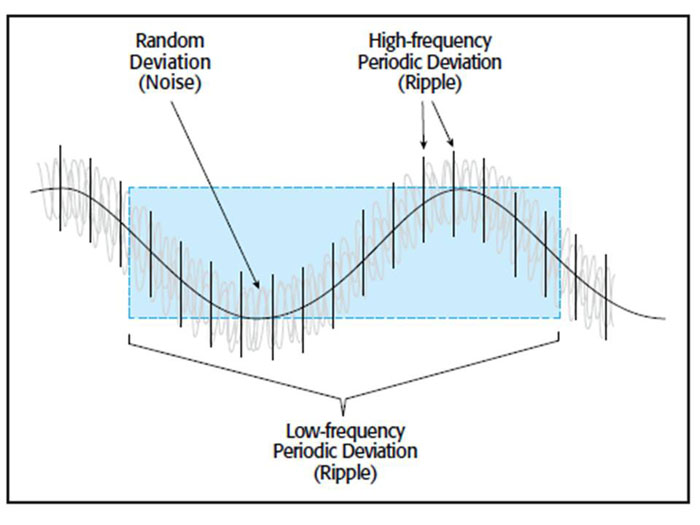 Random Deviation (Noise)

High-frequency Periodic Deviation (Ripple)

Low-frequency Periodic Deviation (Ripple)